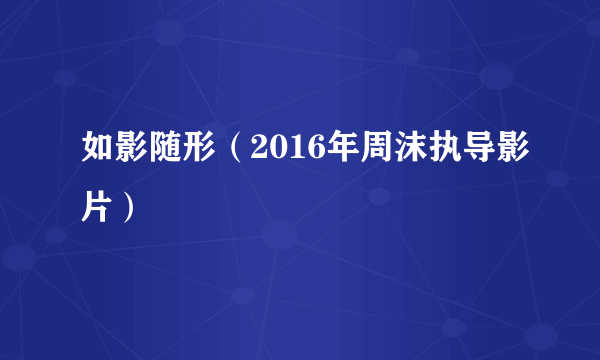 如影随形（2016年周沫执导影片）